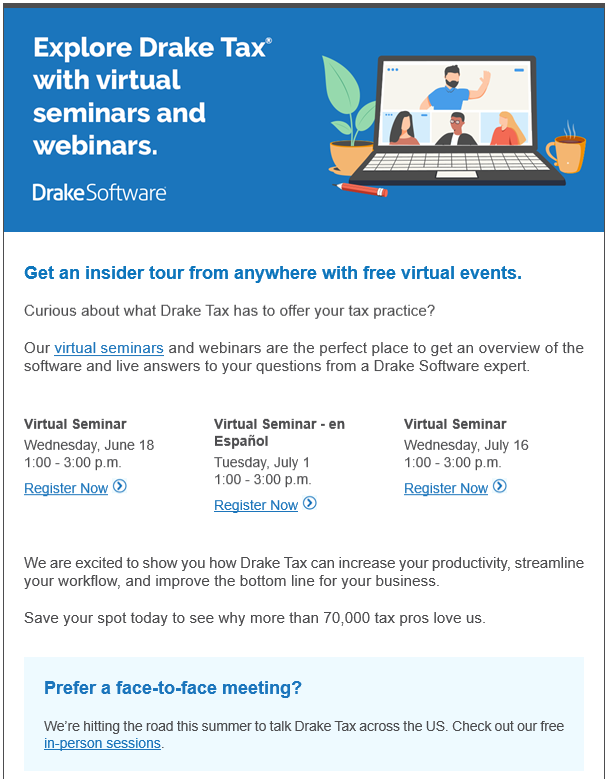 Explore Drake Tax® with virtual seminars and webinars.

DrakeSoftware

Get an insider tour from anywhere with free virtual events.

Curious about what Drake Tax has to offer your tax practice?

Our virtual seminars and webinars are the perfect place to get an overview of the software and live answers to your questions from a Drake Software expert.

Virtual Seminar
Wednesday, June 18
1:00 - 3:00 p.m.
Register Now

Virtual Seminar - en Español
Tuesday, July 1
1:00 - 3:00 p.m.
Register Now

Virtual Seminar
Wednesday, July 16
1:00 - 3:00 p.m.
Register Now

We are excited to show you how Drake Tax can increase your productivity, streamline your workflow, and improve the bottom line for your business.

Save your spot today to see why more than 70,000 tax pros love us.

Prefer a face-to-face meeting?

We're hitting the road this summer to talk Drake Tax across the US. Check out our free in-person sessions.